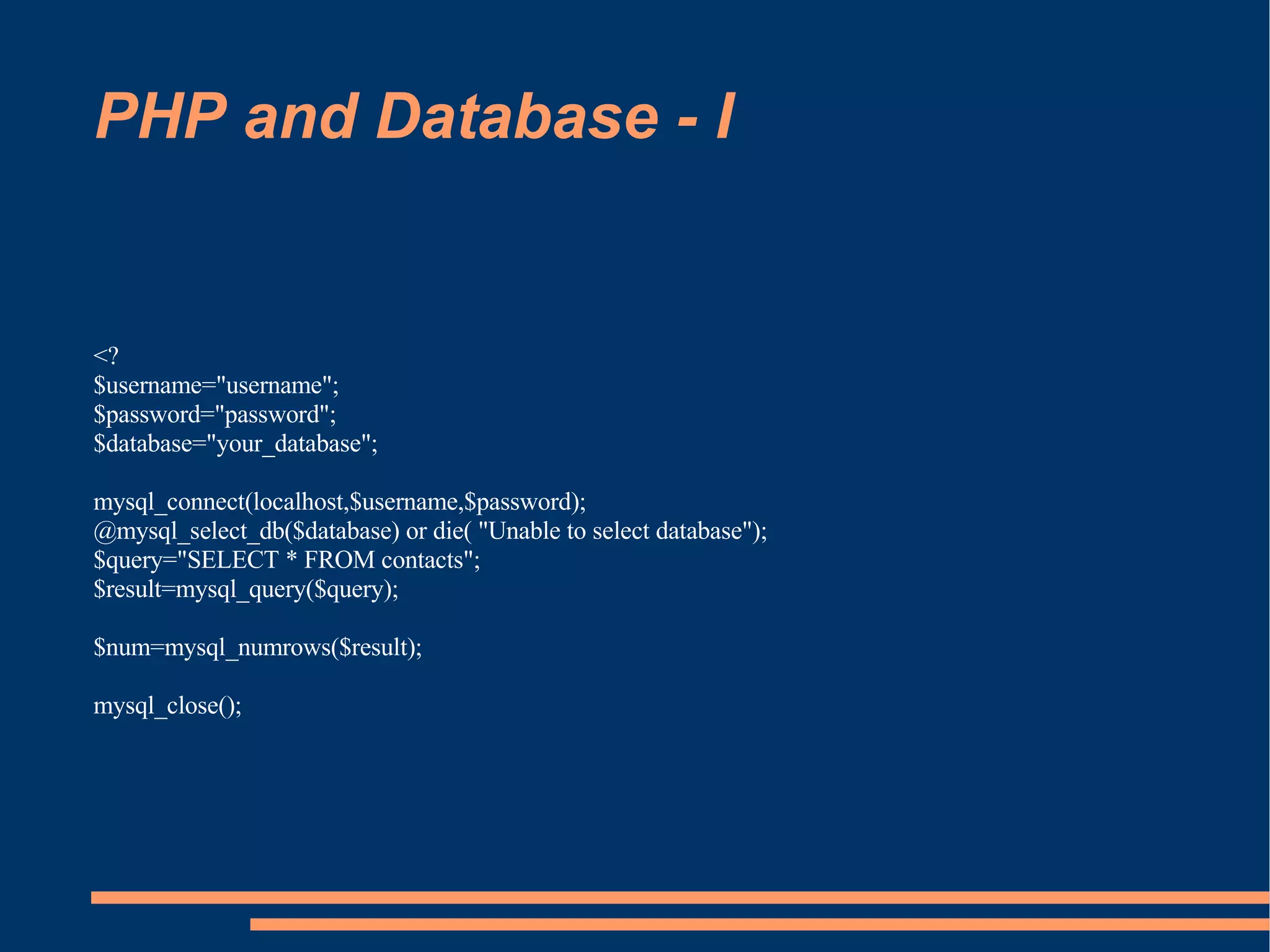 PHP and Database - I

<?
$username="username";
$password="password";
$database="your_database";

mysql_connect(localhost,$username,$password);
@mysql_select_db($database) or die( "Unable to select database");
$query="SELECT * FROM contacts";
$result=mysql_query($query);

$num=mysql_numrows($result);

mysql_close();